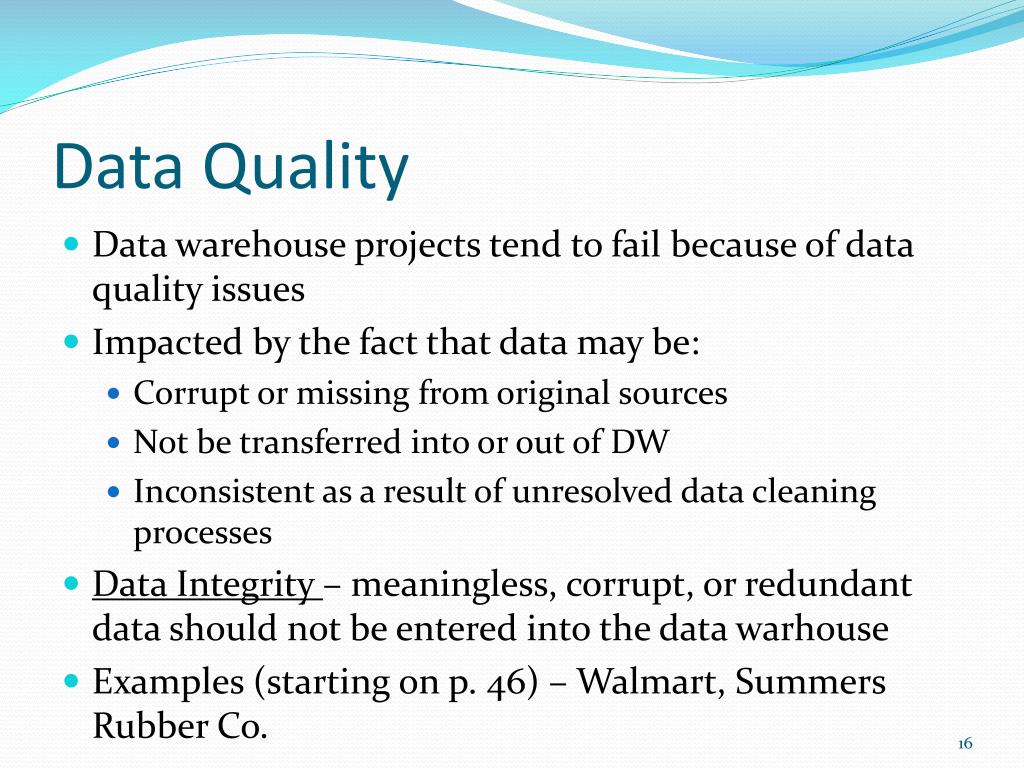 Data Quality

- Data warehouse projects tend to fail because of data quality issues
- Impacted by the fact that data may be:
  - Corrupt or missing from original sources
  - Not be transferred into or out of DW
  - Inconsistent as a result of unresolved data cleaning processes
- Data Integrity – meaningless, corrupt, or redundant data should not be entered into the data warhouse
- Examples (starting on p. 46) – Walmart, Summers Rubber Co.

16